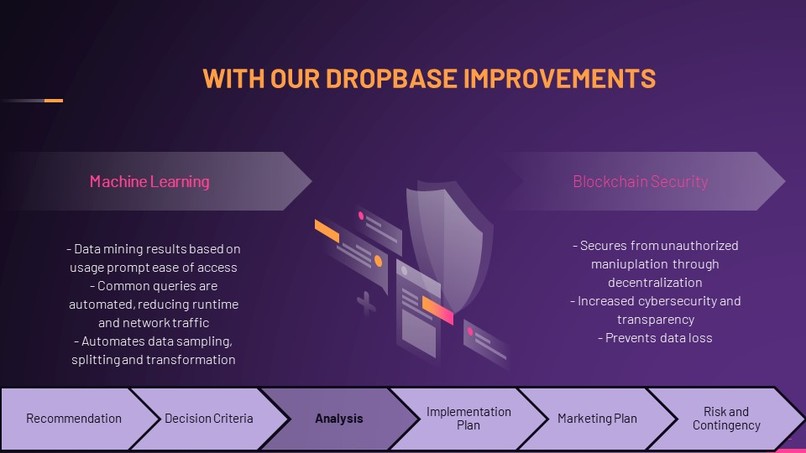 WITH OUR DROPBASE IMPROVEMENTS

Machine Learning

- Data mining results based on usage prompt ease of access
- Common queries are automated, reducing runtime and network traffic
- Automates data sampling, splitting and transformation

Blockchain Security

- Secures from unauthorized maniuplation through decentralization
- Increased cybersecurity and transparency
- Prevents data loss

Recommendation

Decision Criteria

Analysis

Implementation Plan

Marketing Plan

Risk and Contingency